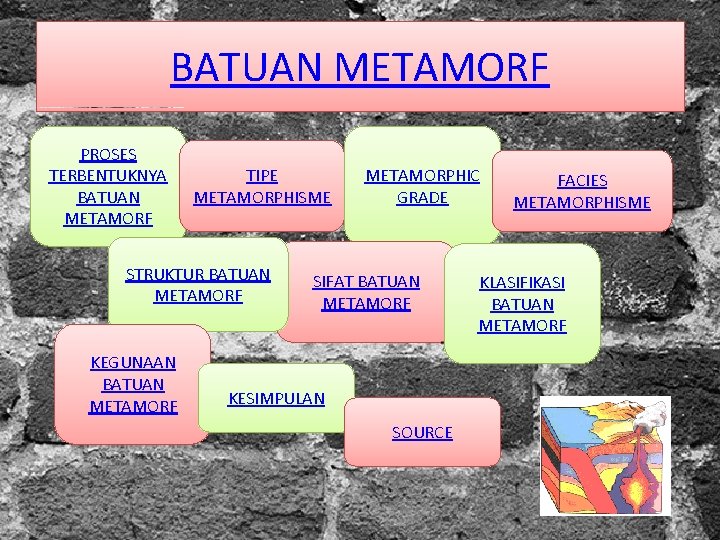 BATUAN METAMORF

PROSES TERBENTUKNYA BATUAN METAMORF

TIPE METAMORPHISME

METAMORPHIC GRADE

FACIES METAMORPHISME

STRUKTUR BATUAN METAMORF

SIFAT BATUAN METAMORF

KLASIFIKASI BATUAN METAMORF

KEGUNAAN BATUAN METAMORF

KESIMPULAN

SOURCE